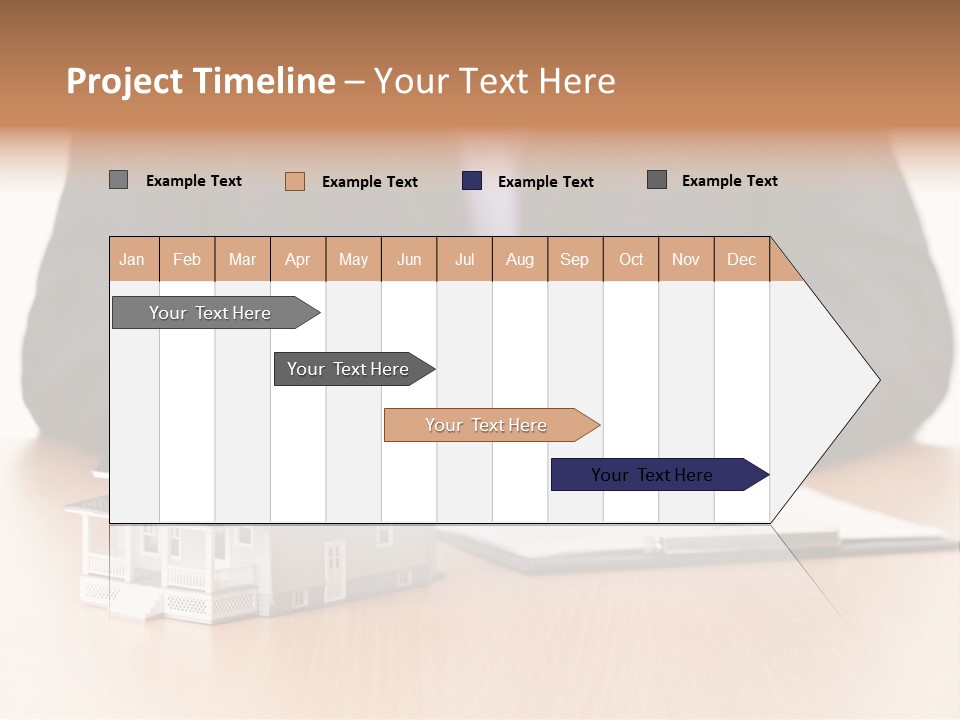 Project Timeline – Your Text Here

Example Text
Example Text
Example Text
Example Text

| Jan | Feb | Mar | Apr | May | Jun | Jul | Aug | Sep | Oct | Nov | Dec |
|---|---|---|---|---|---|---|---|---|---|---|---|

Your Text Here

Your Text Here

Your Text Here

Your Text Here